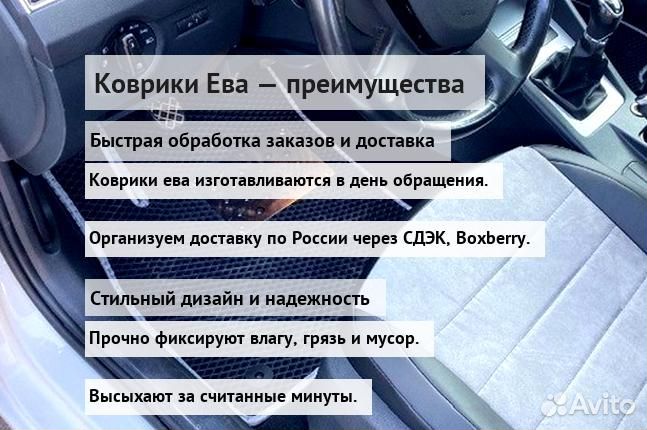 Коврики Ева — преимущества

Быстрая обработка заказов и доставка

Коврики ева изготавливаются в день обращения.

Организуем доставку по России через СДЭК, Boxberry.

Стильный дизайн и надежность

Прочно фиксируют влагу, грязь и мусор.

Высыхают за считанные минуты.

Avito